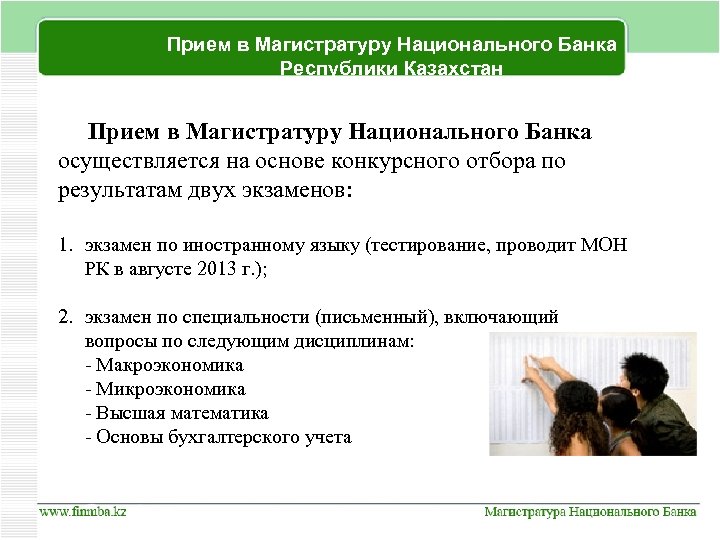 Прием в Магистратуру Национального Банка Республики Казахстан

Прием в Магистратуру Национального Банка осуществляется на основе конкурсного отбора по результатам двух экзаменов:

1. экзамен по иностранному языку (тестирование, проводит МОН РК в августе 2013 г.);

2. экзамен по специальности (письменный), включающий вопросы по следующим дисциплинам:
- Макроэкономика
- Микроэкономика
- Высшая математика
- Основы бухгалтерского учета

www.finmba.kz

Магистратура Национального Банка